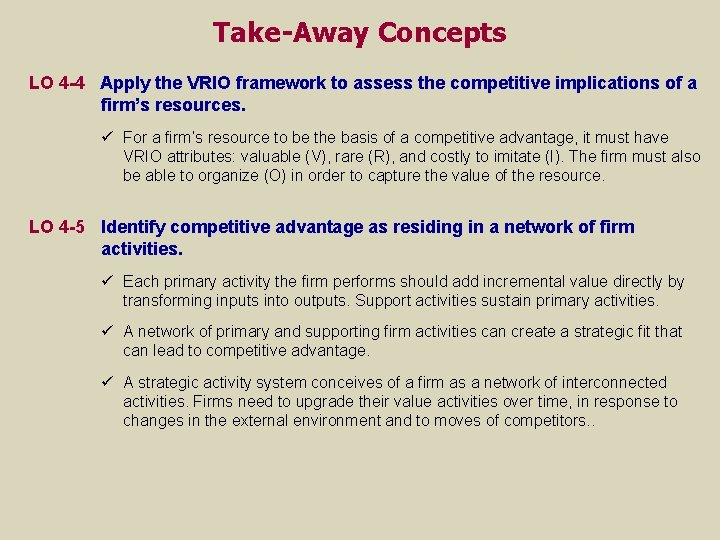 Take-Away Concepts

LO 4-4 Apply the VRIO framework to assess the competitive implications of a firm's resources.

✓ For a firm's resource to be the basis of a competitive advantage, it must have VRIO attributes: valuable (V), rare (R), and costly to imitate (I). The firm must also be able to organize (O) in order to capture the value of the resource.

LO 4-5 Identify competitive advantage as residing in a network of firm activities.

✓ Each primary activity the firm performs should add incremental value directly by transforming inputs into outputs. Support activities sustain primary activities.

✓ A network of primary and supporting firm activities can create a strategic fit that can lead to competitive advantage.

✓ A strategic activity system conceives of a firm as a network of interconnected activities. Firms need to upgrade their value activities over time, in response to changes in the external environment and to moves of competitors..